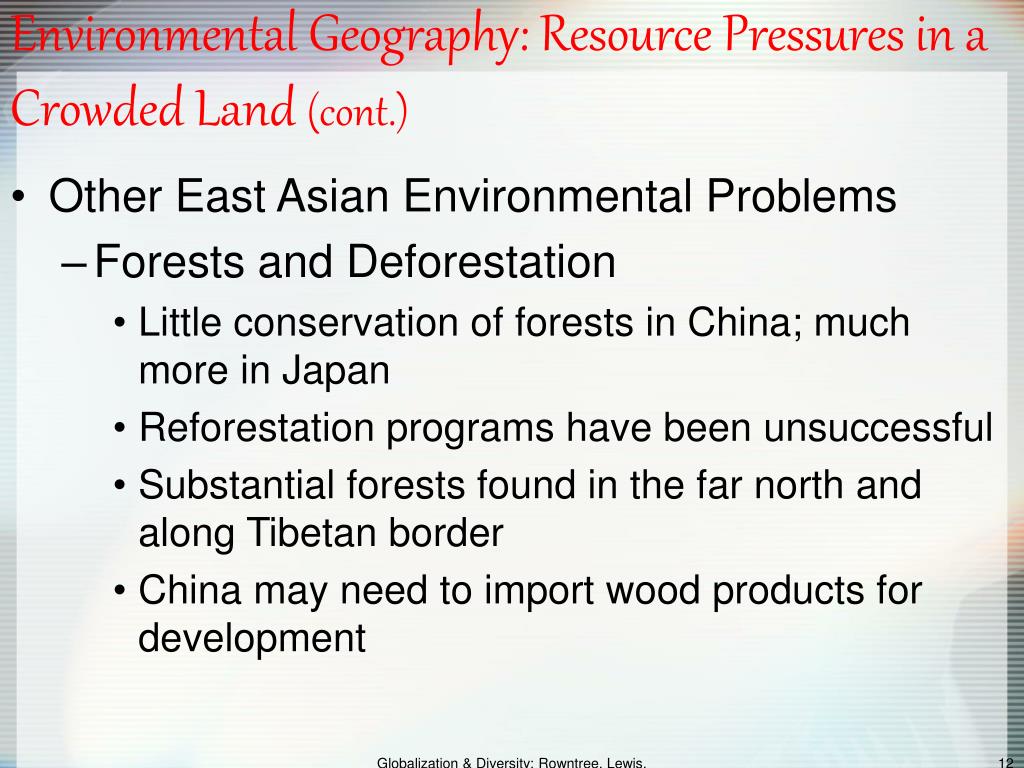 Environmental Geography: Resource Pressures in a Crowded Land (cont.)

• Other East Asian Environmental Problems
– Forests and Deforestation
• Little conservation of forests in China; much more in Japan
• Reforestation programs have been unsuccessful
• Substantial forests found in the far north and along Tibetan border
• China may need to import wood products for development

Globalization & Diversity: Rowntree, Lewis,

12